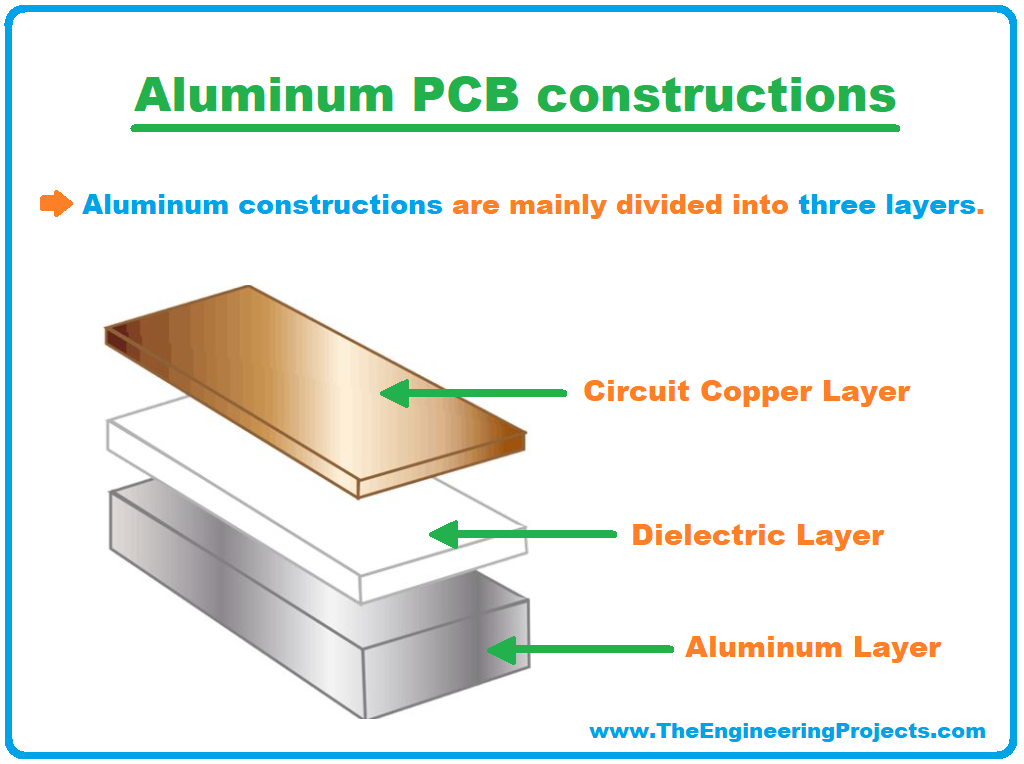 Aluminum PCB constructions

Aluminum constructions are mainly divided into three layers.

Circuit Copper Layer

Dielectric Layer

Aluminum Layer

www.TheEngineeringProjects.com